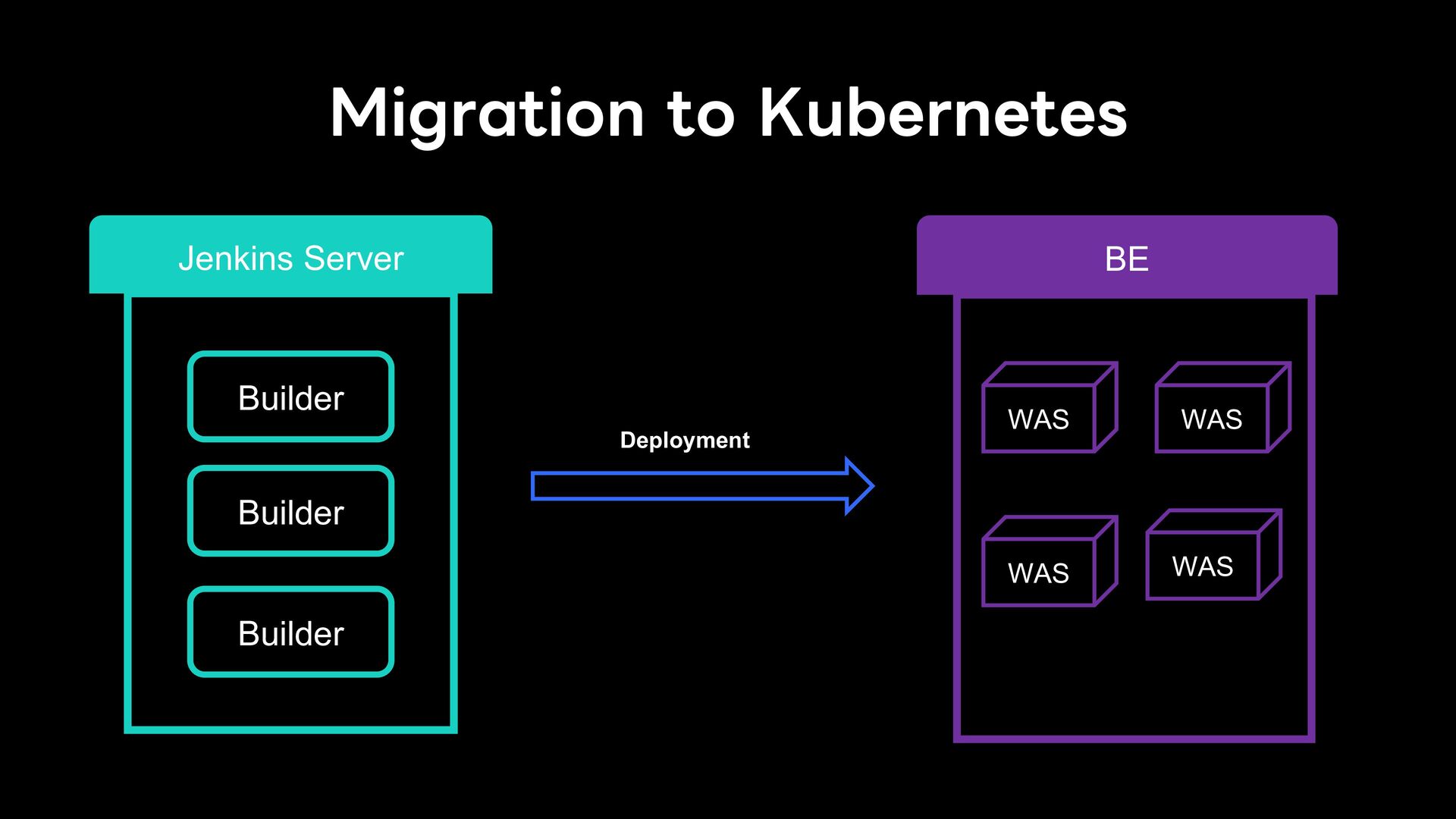 Migration to Kubernetes

Jenkins Server

Builder

Builder

Builder

Deployment

BE

WAS

WAS

WAS

WAS